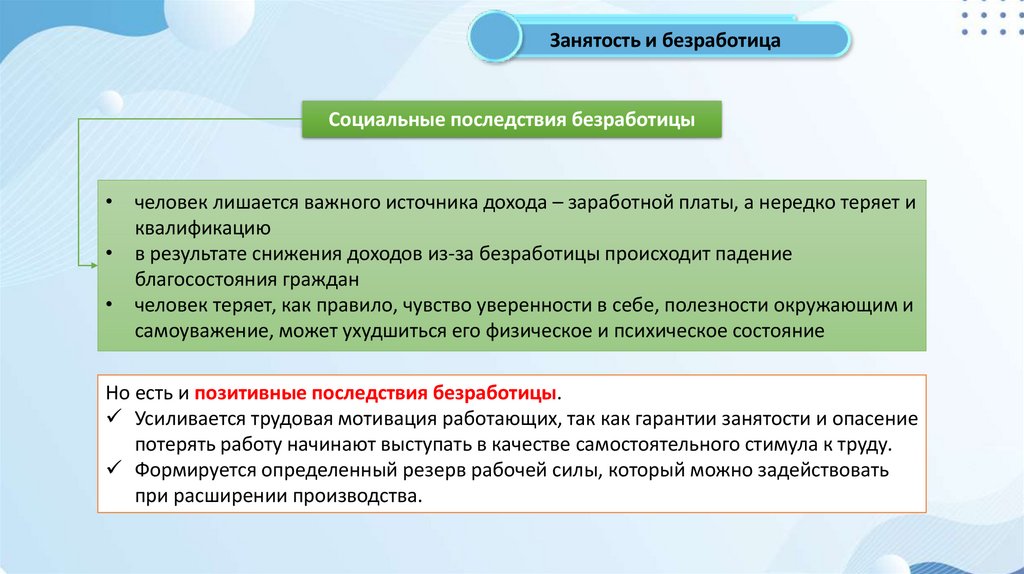 Занятость и безработица

Социальные последствия безработицы

• человек лишается важного источника дохода – заработной платы, а нередко теряет и квалификацию
• в результате снижения доходов из-за безработицы происходит падение благосостояния граждан
• человек теряет, как правило, чувство уверенности в себе, полезности окружающим и самоуважение, может ухудшиться его физическое и психическое состояние

Но есть и позитивные последствия безработицы.
✓ Усиливается трудовая мотивация работающих, так как гарантии занятости и опасение потерять работу начинают выступать в качестве самостоятельного стимула к труду.
✓ Формируется определенный резерв рабочей силы, который можно задействовать при расширении производства.